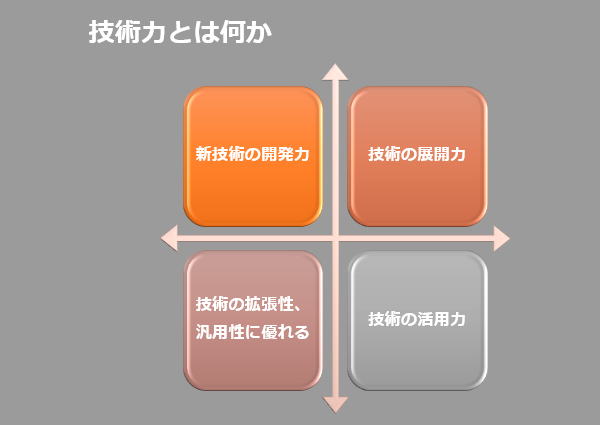 技術力とは何か

新技術の開発力

技術の展開力

技術の拡張性、汎用性に優れる

技術の活用力